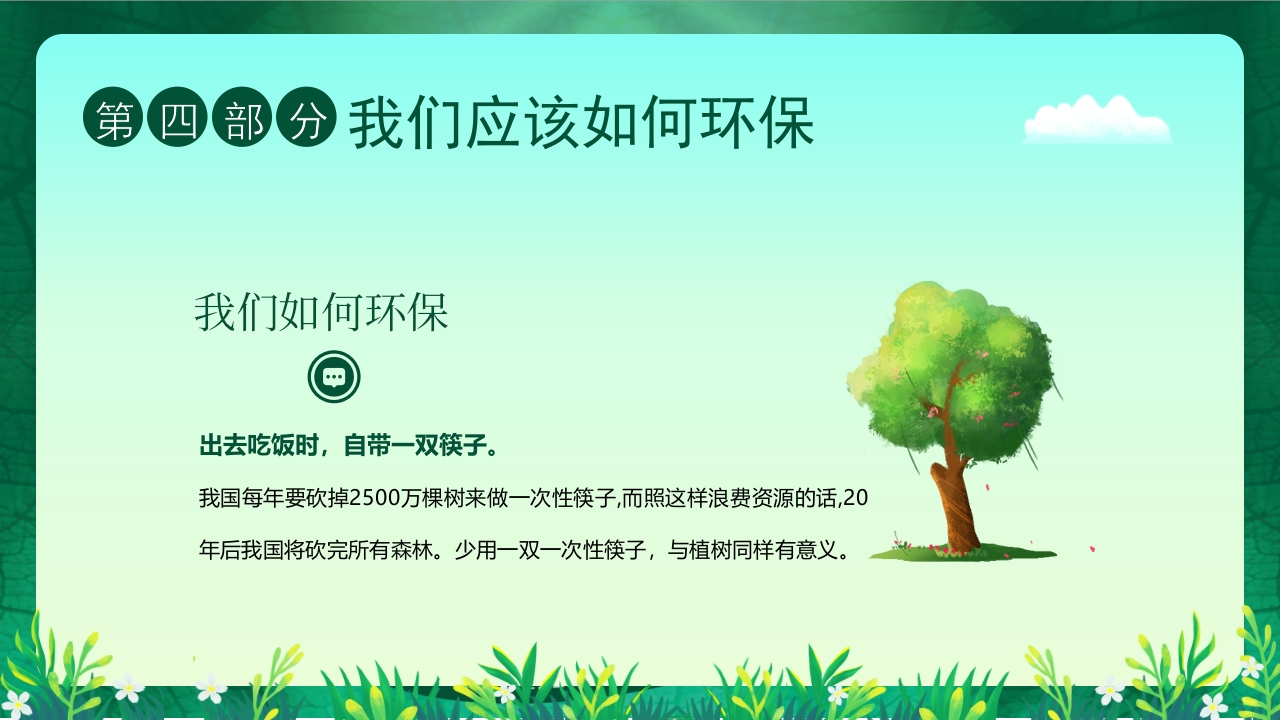 第四部分 我们应该如何环保

我们如何环保

出去吃饭时，自带一双筷子。

我国每年要砍掉2500万棵树来做一次性筷子,而照这样浪费资源的话,20年后我国将砍完所有森林。少用一双一次性筷子，与植树同样有意义。